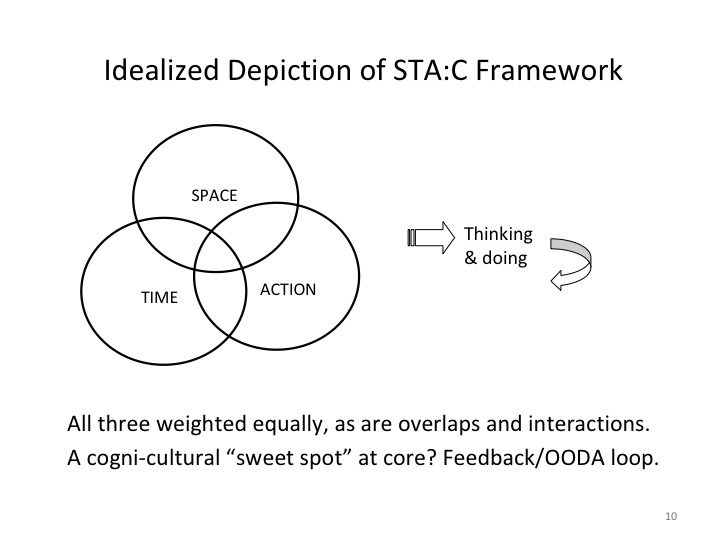 Idealized Depiction of STA:C Framework

SPACE

TIME

ACTION

Thinking & doing

All three weighted equally, as are overlaps and interactions.
A cogni-cultural “sweet spot” at core? Feedback/OODA loop.

10